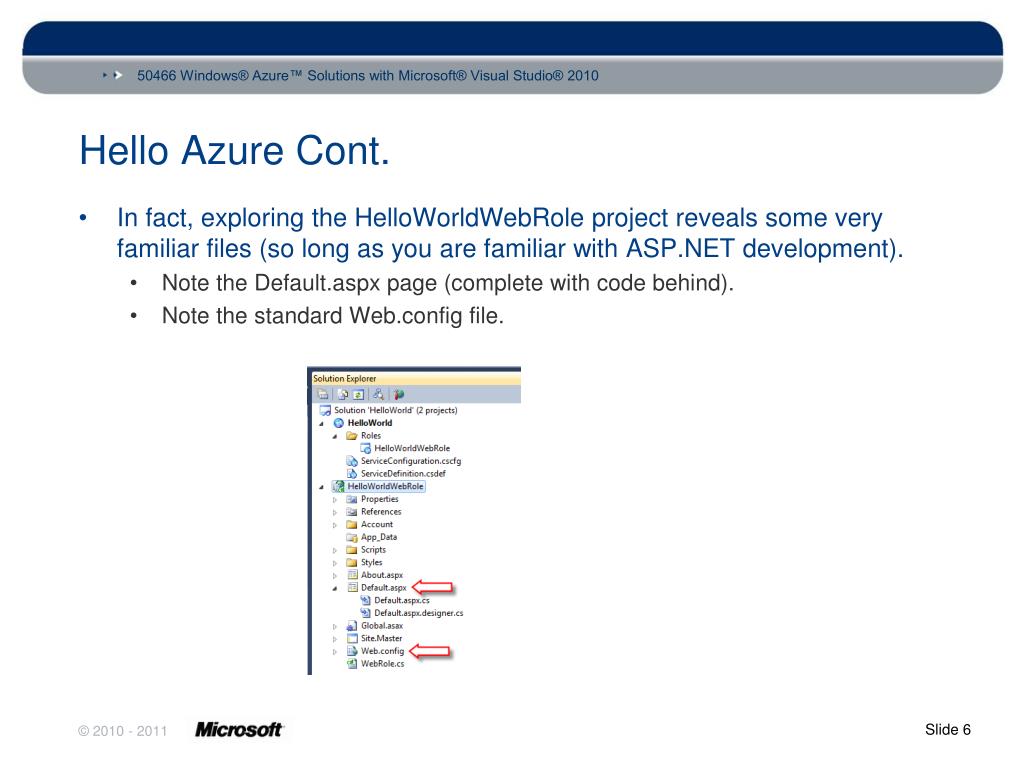 50466 Windows® Azure™ Solutions with Microsoft® Visual Studio® 2010

Hello Azure Cont.

• In fact, exploring the HelloWorldWebRole project reveals some very familiar files (so long as you are familiar with ASP.NET development).
  • Note the Default.aspx page (complete with code behind).
  • Note the standard Web.config file.

Solution Explorer
Solution 'HelloWorld' (2 projects)
HelloWorld
Roles
HelloWorldWebRole
ServiceConfiguration.cscfg
ServiceDefinition.csdef
HelloWorldWebRole
Properties
References
Account
App_Data
Scripts
Styles
About.aspx
Default.aspx
Default.aspx.cs
Default.aspx.designer.cs
Global.asax
Site.Master
Web.config
WebRole.cs

© 2010 - 2011 Microsoft

Slide 6